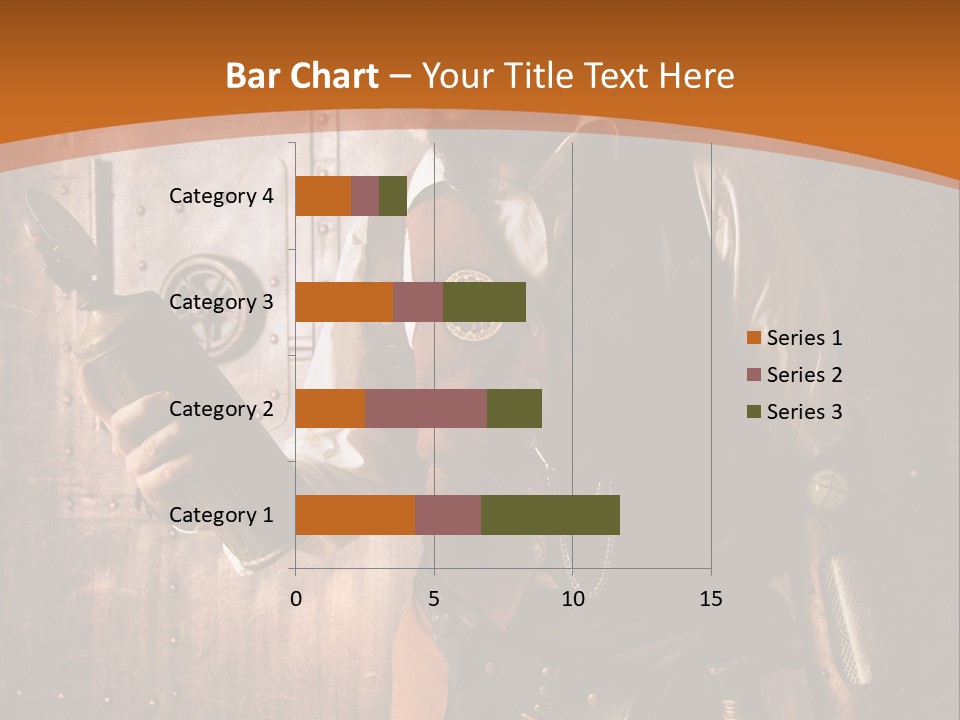 Bar Chart – Your Title Text Here

Category 4
Category 3
Category 2
Category 1

0
5
10
15

Series 1
Series 2
Series 3